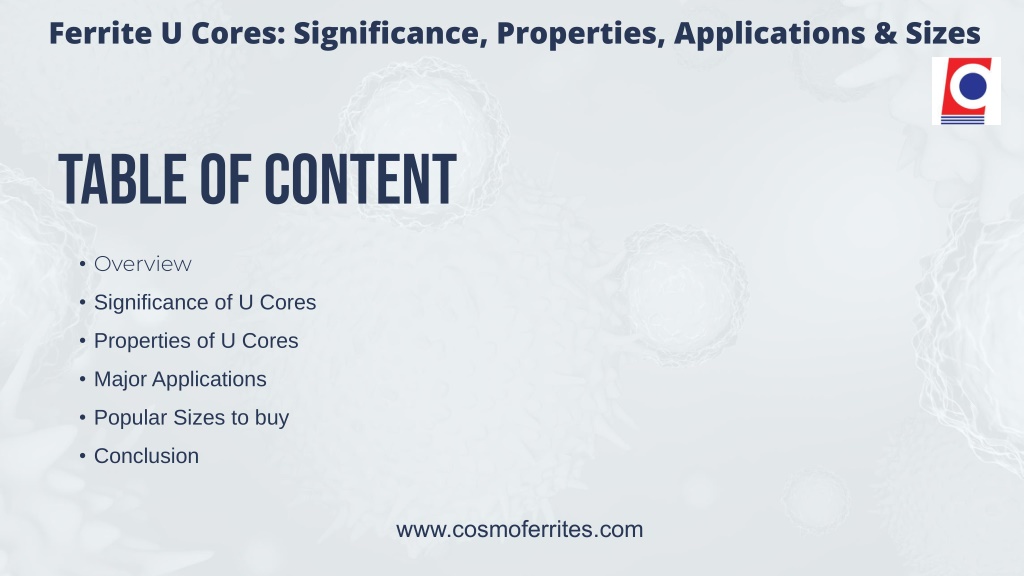 Ferrite U Cores: Significance, Properties, Applications & Sizes

TABLE OF CONTENT

• Overview
• Significance of U Cores
• Properties of U Cores
• Major Applications
• Popular Sizes to buy
• Conclusion

www.cosmoferrites.com